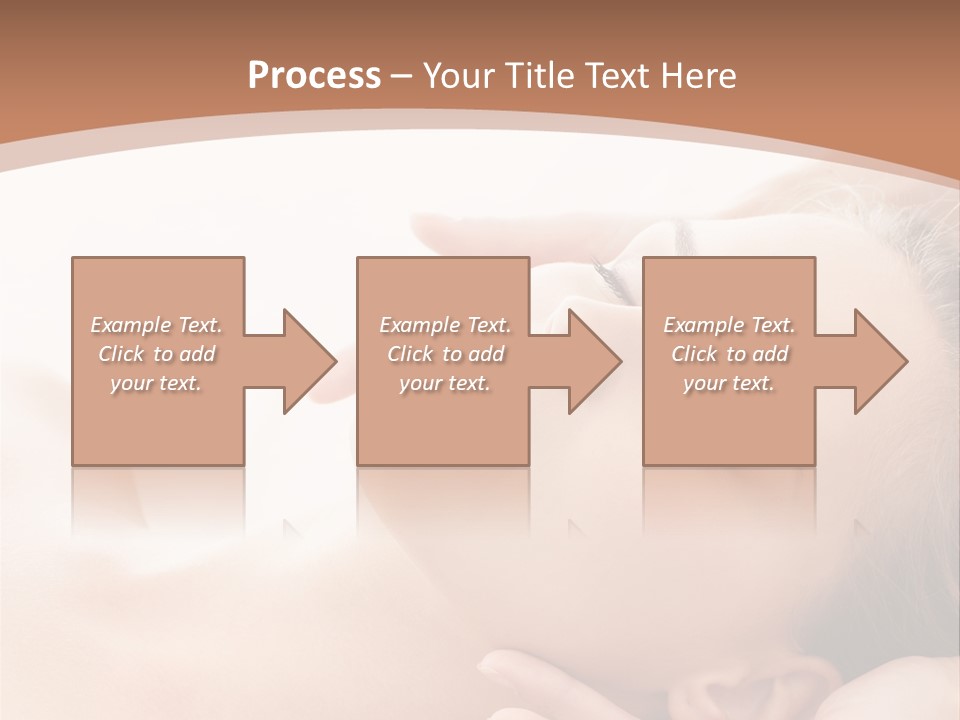 Process – Your Title Text Here

Example Text. Click to add your text.

Example Text. Click to add your text.

Example Text. Click to add your text.